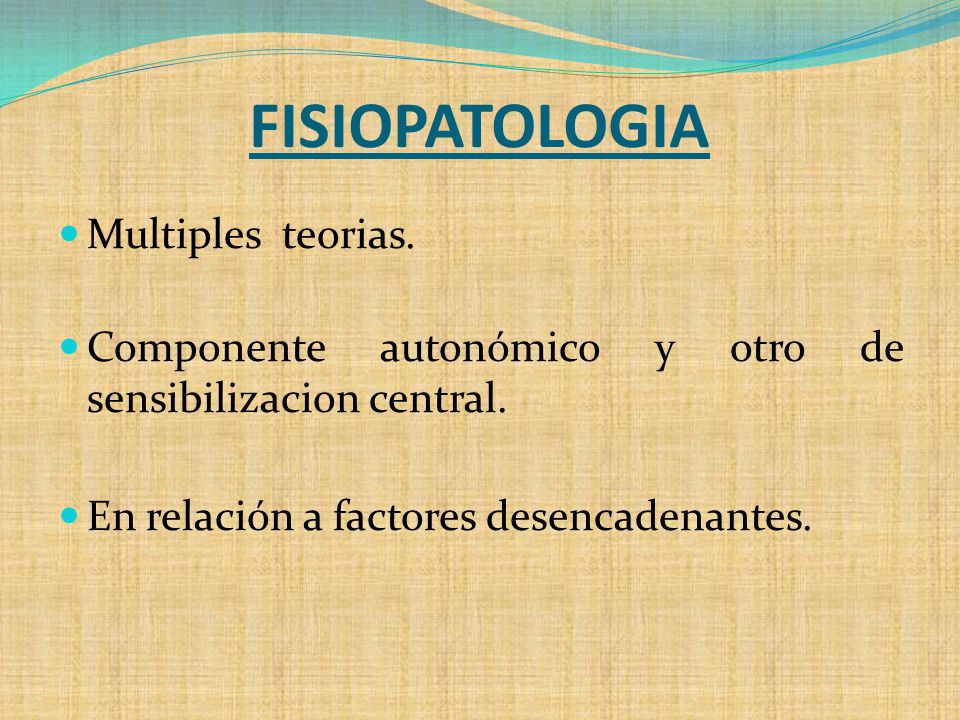 FISIOPATOLOGIA

Multiples teorias.

Componente autonómico y otro de sensibilizacion central.

En relación a factores desencadenantes.